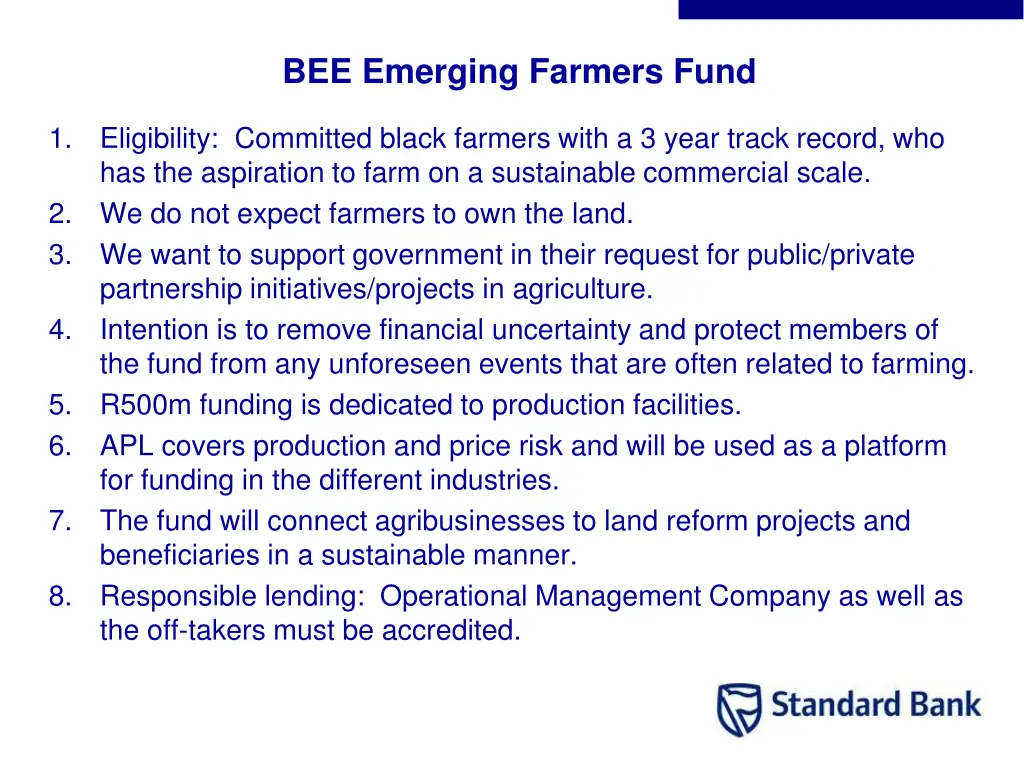 BEE Emerging Farmers Fund

1. Eligibility: Committed black farmers with a 3 year track record, who has the aspiration to farm on a sustainable commercial scale.
2. We do not expect farmers to own the land.
3. We want to support government in their request for public/private partnership initiatives/projects in agriculture.
4. Intention is to remove financial uncertainty and protect members of the fund from any unforeseen events that are often related to farming.
5. R500m funding is dedicated to production facilities.
6. APL covers production and price risk and will be used as a platform for funding in the different industries.
7. The fund will connect agribusinesses to land reform projects and beneficiaries in a sustainable manner.
8. Responsible lending: Operational Management Company as well as the off-takers must be accredited.

Standard Bank